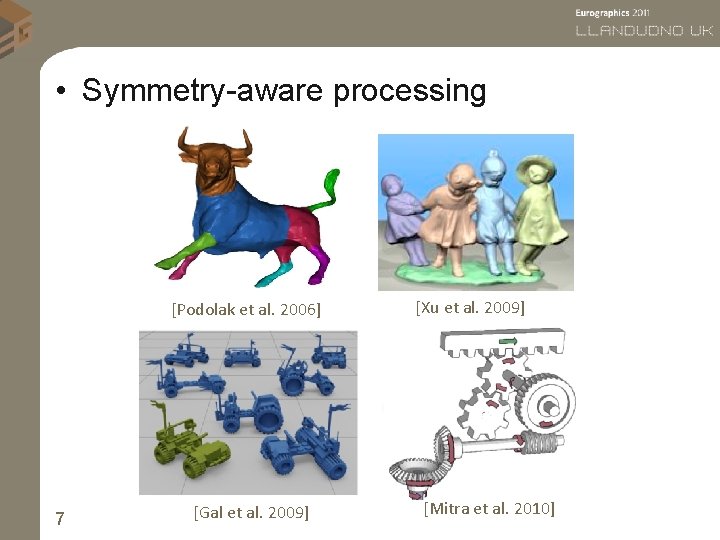 Eurographics 2011
LLANDUDNO UK

• Symmetry-aware processing

[Podolak et al. 2006]

[Xu et al. 2009]

[Gal et al. 2009]

[Mitra et al. 2010]

7